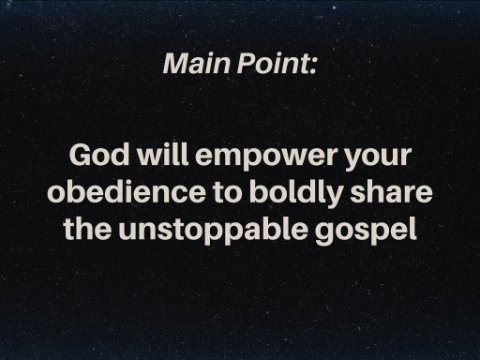 Main Point:

God will empower your obedience to boldly share the unstoppable gospel